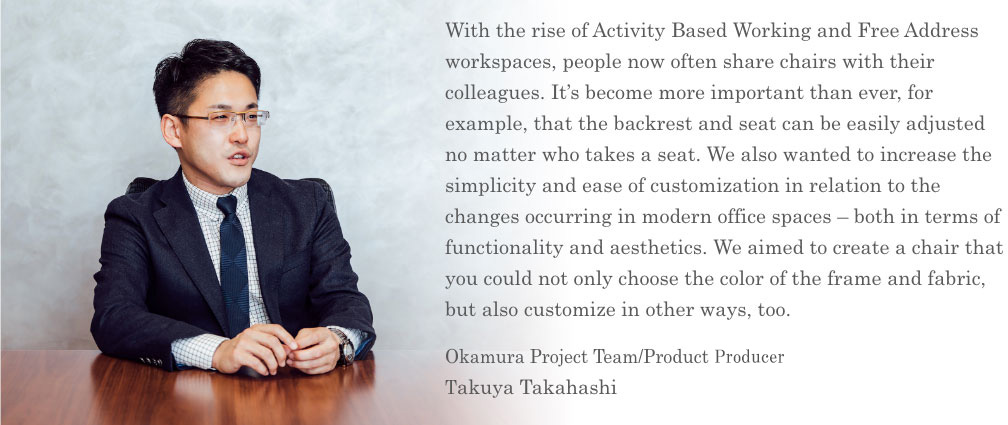 With the rise of Activity Based Working and Free Address workspaces, people now often share chairs with their colleagues. It's become more important than ever, for example, that the backrest and seat can be easily adjusted no matter who takes a seat. We also wanted to increase the simplicity and ease of customization in relation to the changes occurring in modern office spaces – both in terms of functionality and aesthetics. We aimed to create a chair that you could not only choose the color of the frame and fabric, but also customize in other ways, too.

Okamura Project Team/Product Producer
Takuya Takahashi